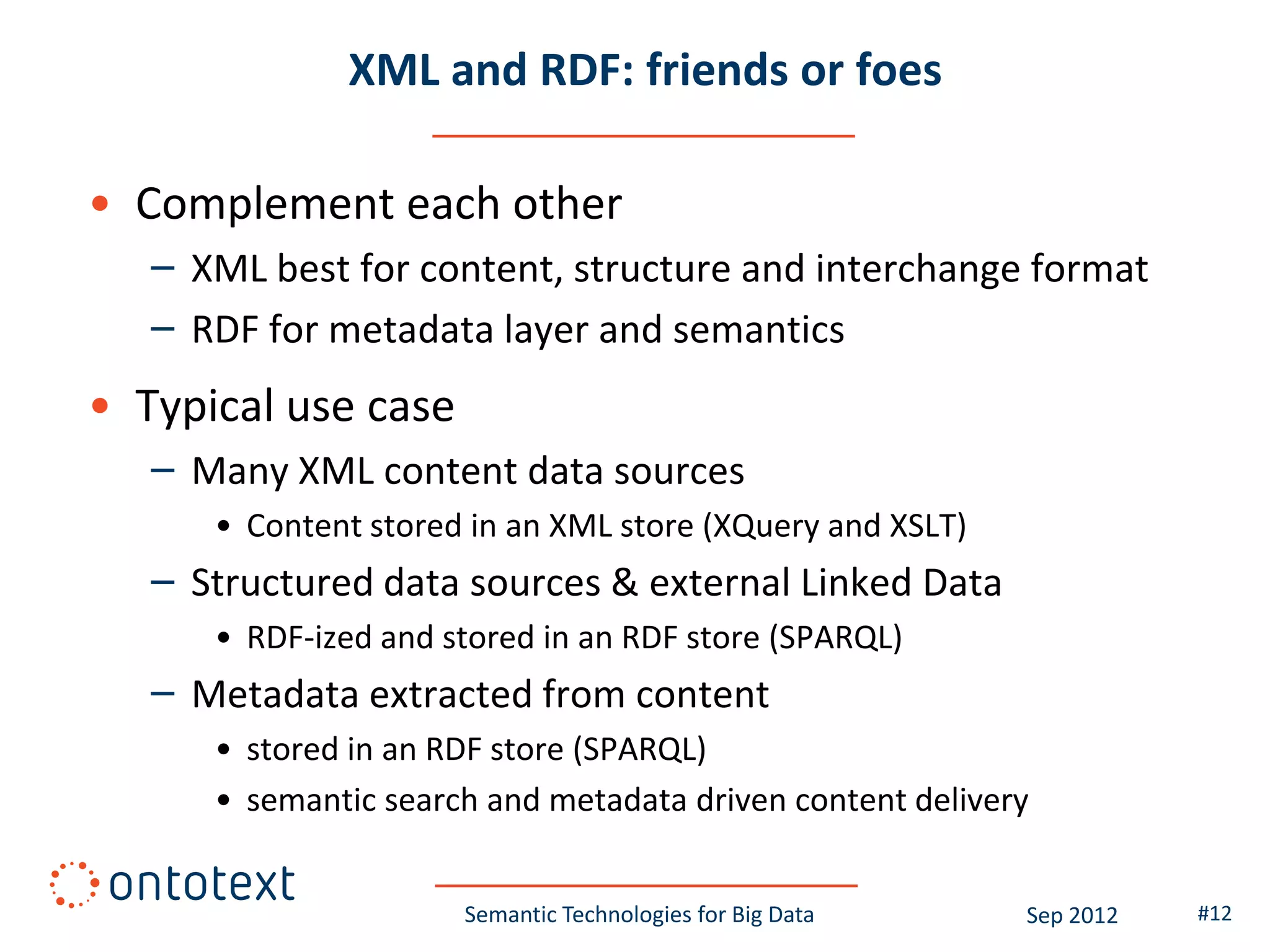 XML and RDF: friends or foes

• Complement each other
– XML best for content, structure and interchange format
– RDF for metadata layer and semantics

• Typical use case
– Many XML content data sources
• Content stored in an XML store (XQuery and XSLT)
– Structured data sources & external Linked Data
• RDF-ized and stored in an RDF store (SPARQL)
– Metadata extracted from content
• stored in an RDF store (SPARQL)
• semantic search and metadata driven content delivery

ontotext

Semantic Technologies for Big Data

Sep 2012

#12